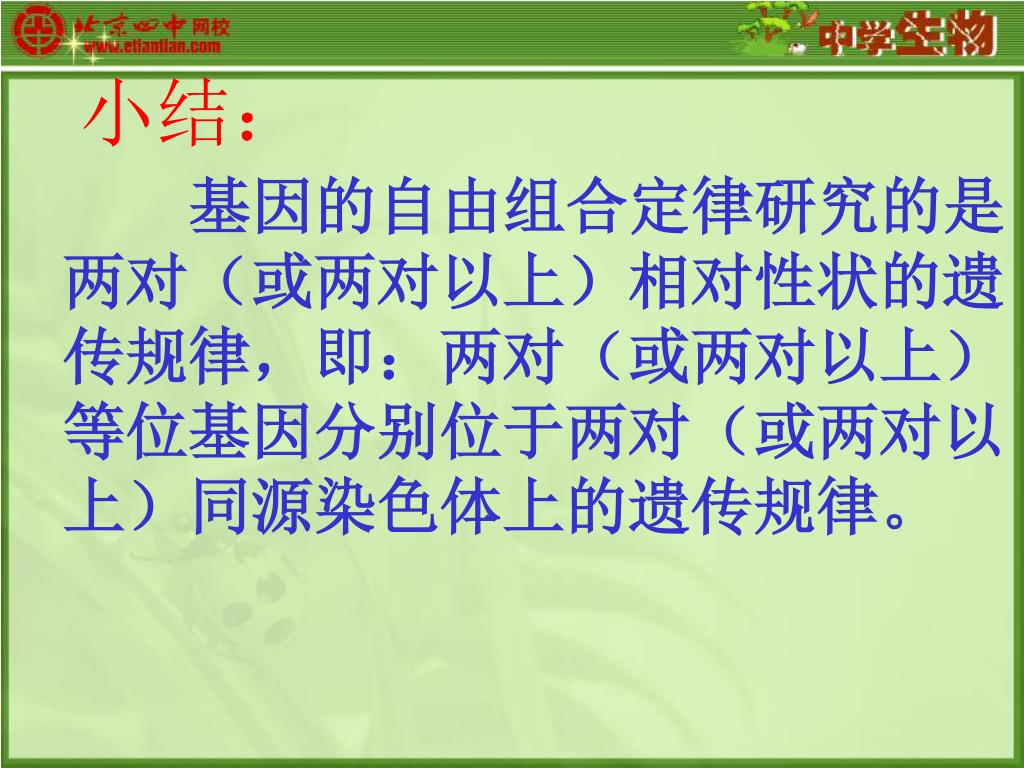 北京四中网校
www.etiantian.com

中学生物

小结：

基因的自由组合定律研究的是两对（或两对以上）相对性状的遗传规律，即：两对（或两对以上）等位基因分别位于两对（或两对以上）同源染色体上的遗传规律。